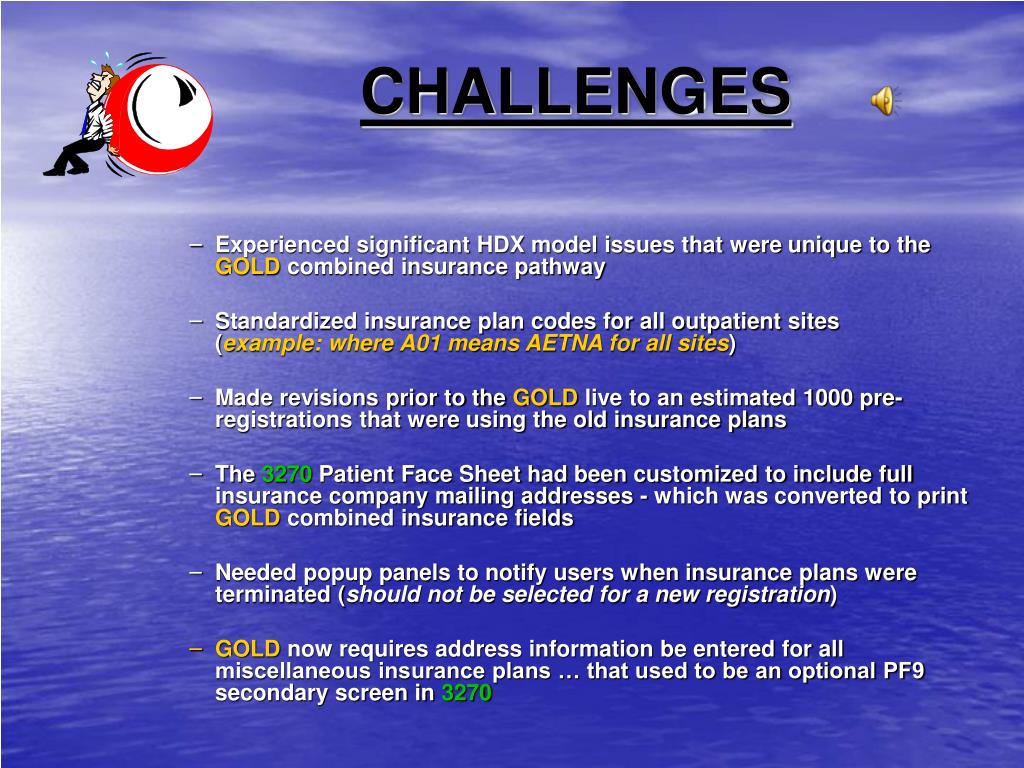 CHALLENGES

– Experienced significant HDX model issues that were unique to the GOLD combined insurance pathway

– Standardized insurance plan codes for all outpatient sites (example: where A01 means AETNA for all sites)

– Made revisions prior to the GOLD live to an estimated 1000 pre-registrations that were using the old insurance plans

– The 3270 Patient Face Sheet had been customized to include full insurance company mailing addresses - which was converted to print GOLD combined insurance fields

– Needed popup panels to notify users when insurance plans were terminated (should not be selected for a new registration)

– GOLD now requires address information be entered for all miscellaneous insurance plans … that used to be an optional PF9 secondary screen in 3270